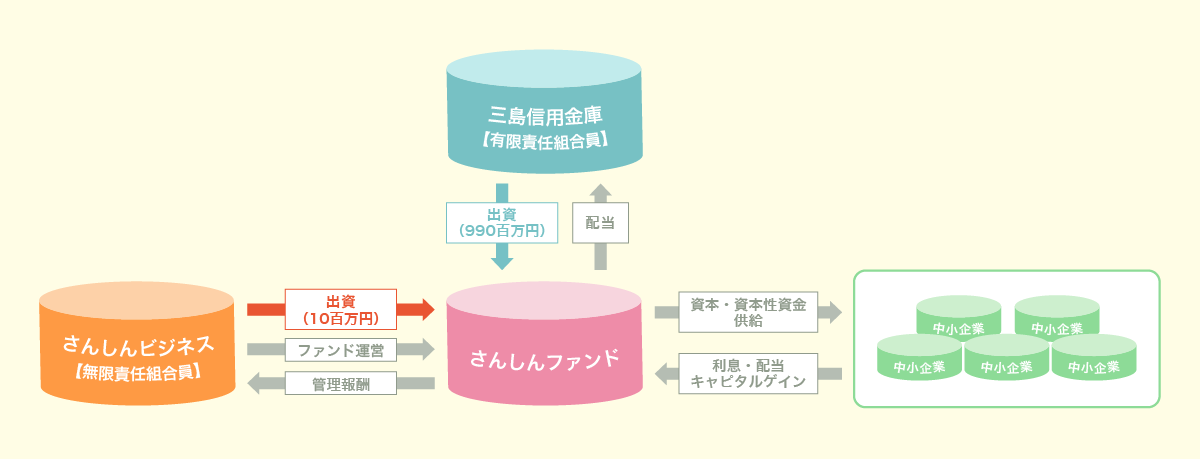 三島信用金庫
【有限責任組合員】

出資
(990百万円)

配当

さんしんビジネス
【無限責任組合員】

出資
(10百万円)

ファンド運営

管理報酬

さんしんファンド

資本・資本性資金
供給

利息・配当
キャピタルゲイン

中小企業

中小企業

中小企業

中小企業

中小企業